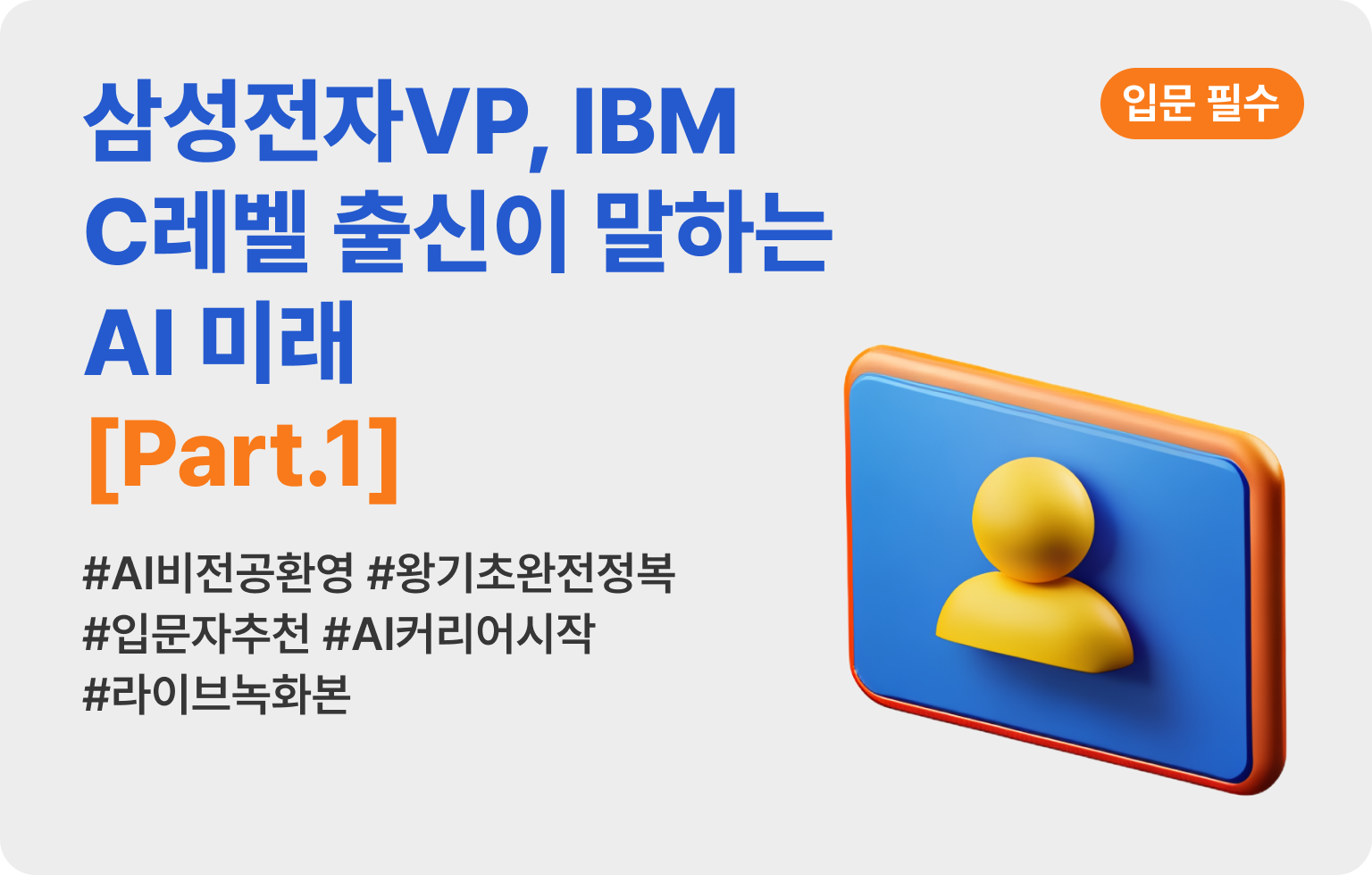 삼성전자VP, IBM C레벨 출신이 말하는 AI 미래

[Part.1]

입문 필수

#AI비전공환영 #왕기초완전정복
#입문자추천 #AI커리어시작
#라이브녹화본